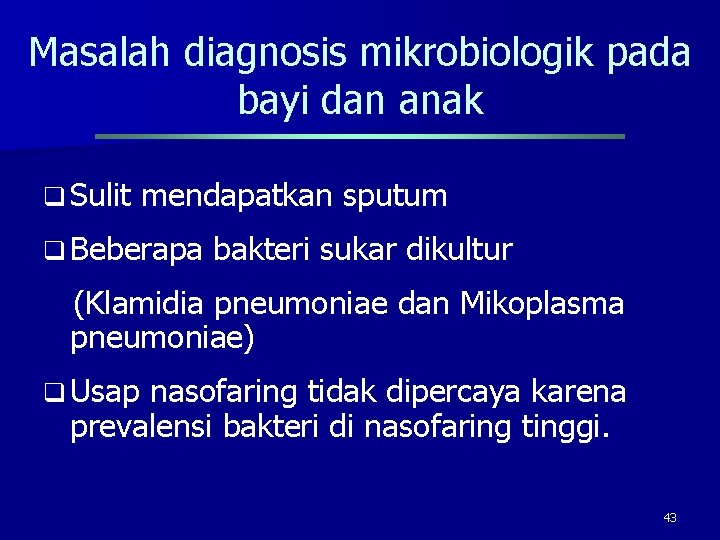 Masalah diagnosis mikrobiologik pada bayi dan anak

❑ Sulit mendapatkan sputum

❑ Beberapa bakteri sukar dikultur

(Klamidia pneumoniae dan Mikoplasma pneumoniae)

❑ Usap nasofaring tidak dipercaya karena prevalensi bakteri di nasofaring tinggi.

43